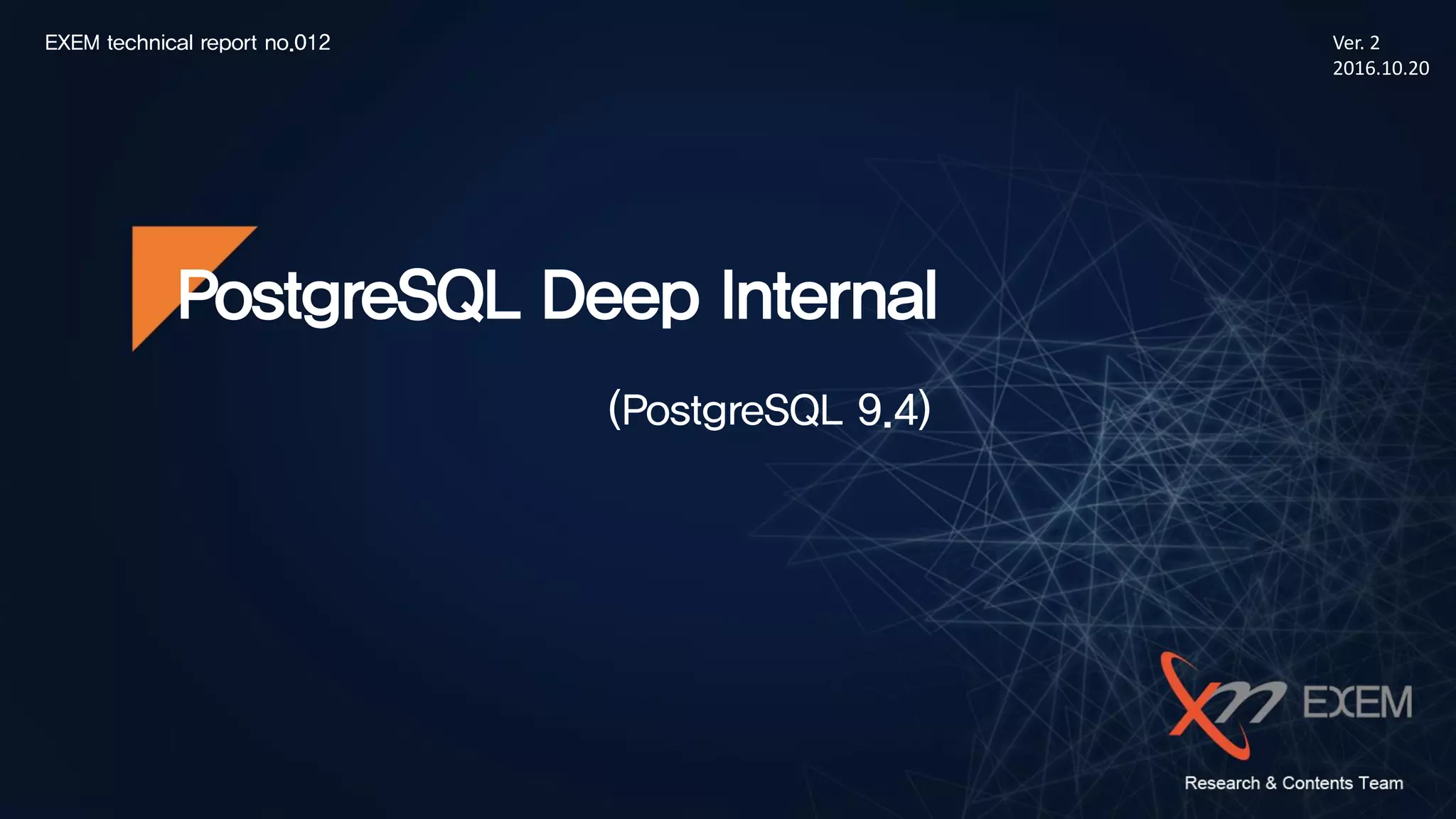 EXEM technical report no.012

Ver. 2
2016.10.20

PostgreSQL Deep Internal

(PostgreSQL 9.4)

EXEM

Research & Contents Team